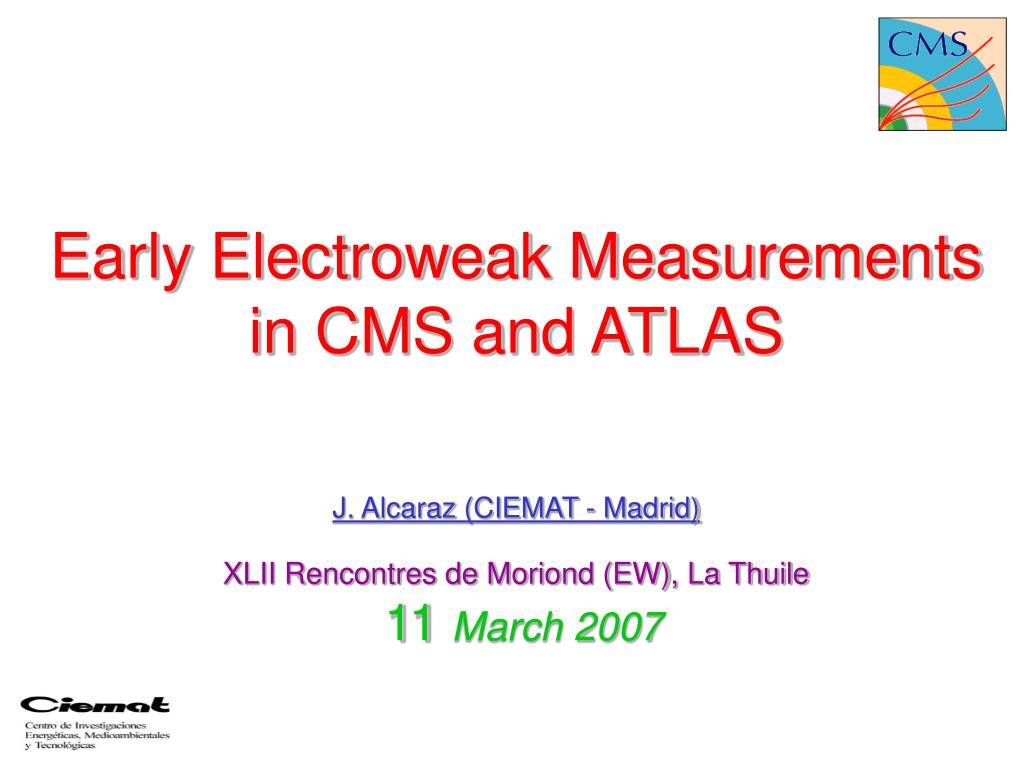 CMS

Early Electroweak Measurements in CMS and ATLAS

J. Alcaraz (CIEMAT - Madrid)

XLII Rencontres de Moriond (EW), La Thuile
11 March 2007

Ciemat
Centro de Investigaciones Energéticas, Medioambientales y Tecnológicas